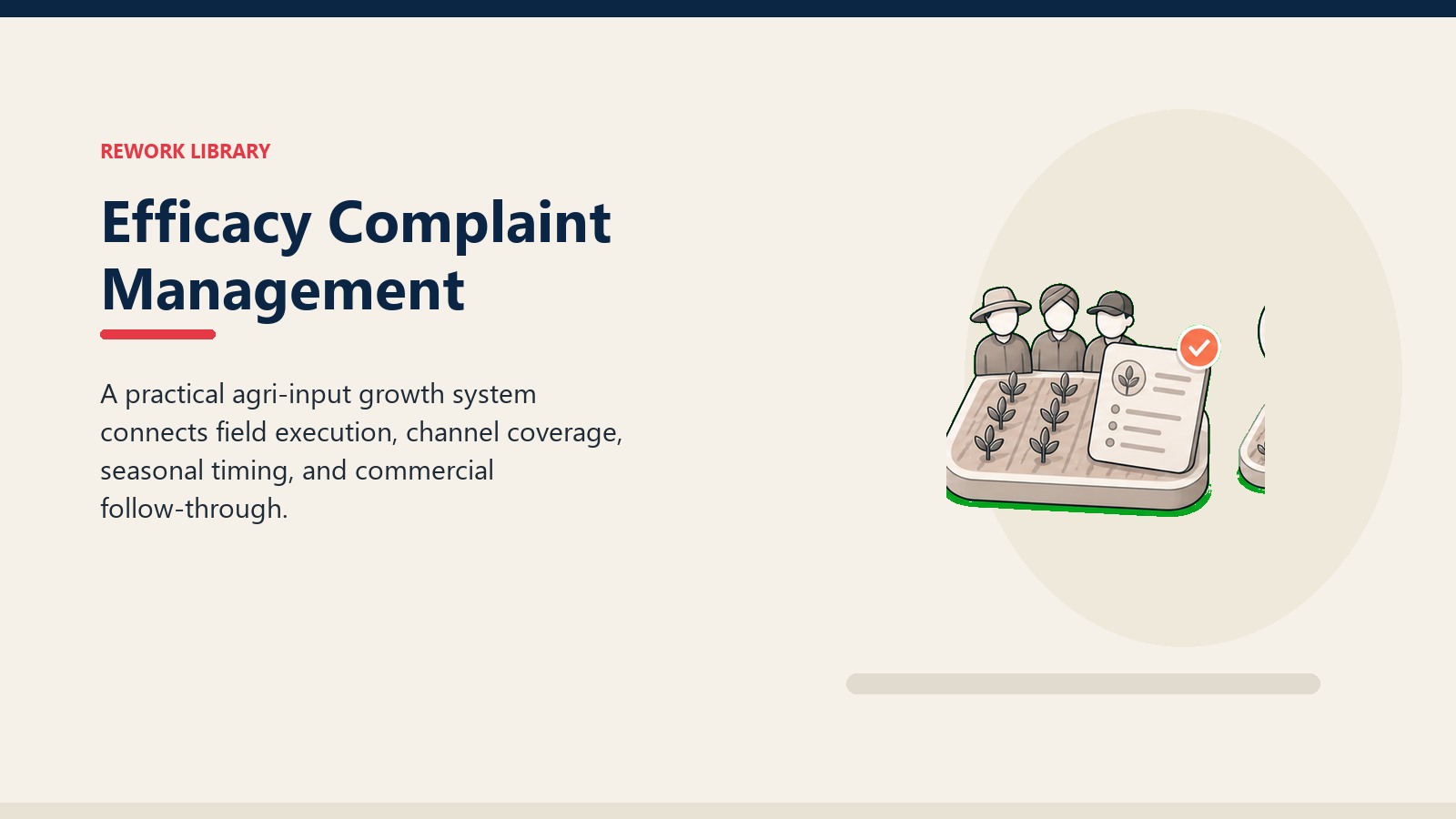 REWORK LIBRARY

Efficacy Complaint Management

A practical agri-input growth system connects field execution, channel coverage, seasonal timing, and commercial follow-through.